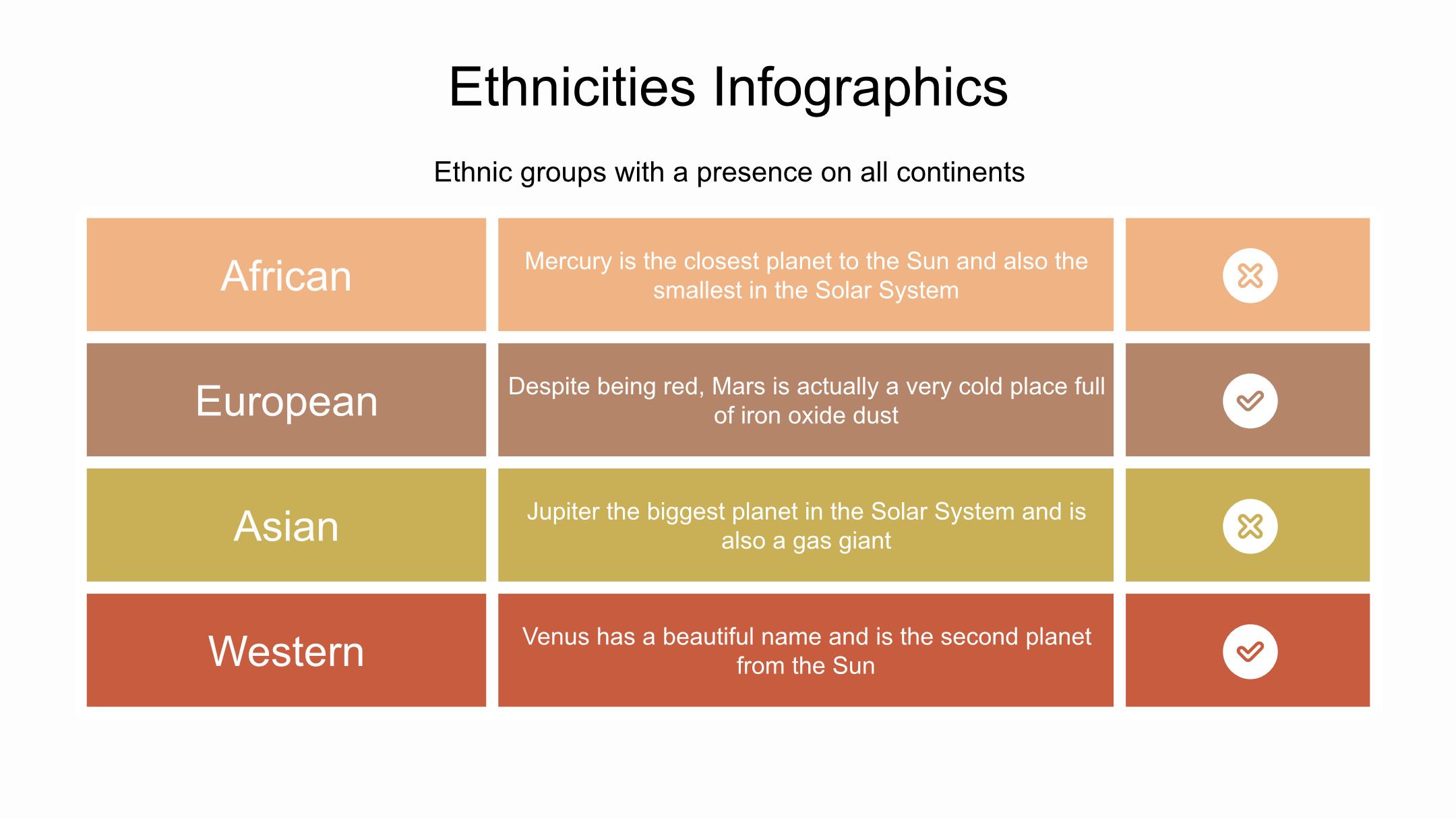 Ethnicities Infographics

Ethnic groups with a presence on all continents

| | | |
|---|---|---|
| African | Mercury is the closest planet to the Sun and also the smallest in the Solar System | |
| European | Despite being red, Mars is actually a very cold place full of iron oxide dust | |
| Asian | Jupiter the biggest planet in the Solar System and is also a gas giant | |
| Western | Venus has a beautiful name and is the second planet from the Sun | |